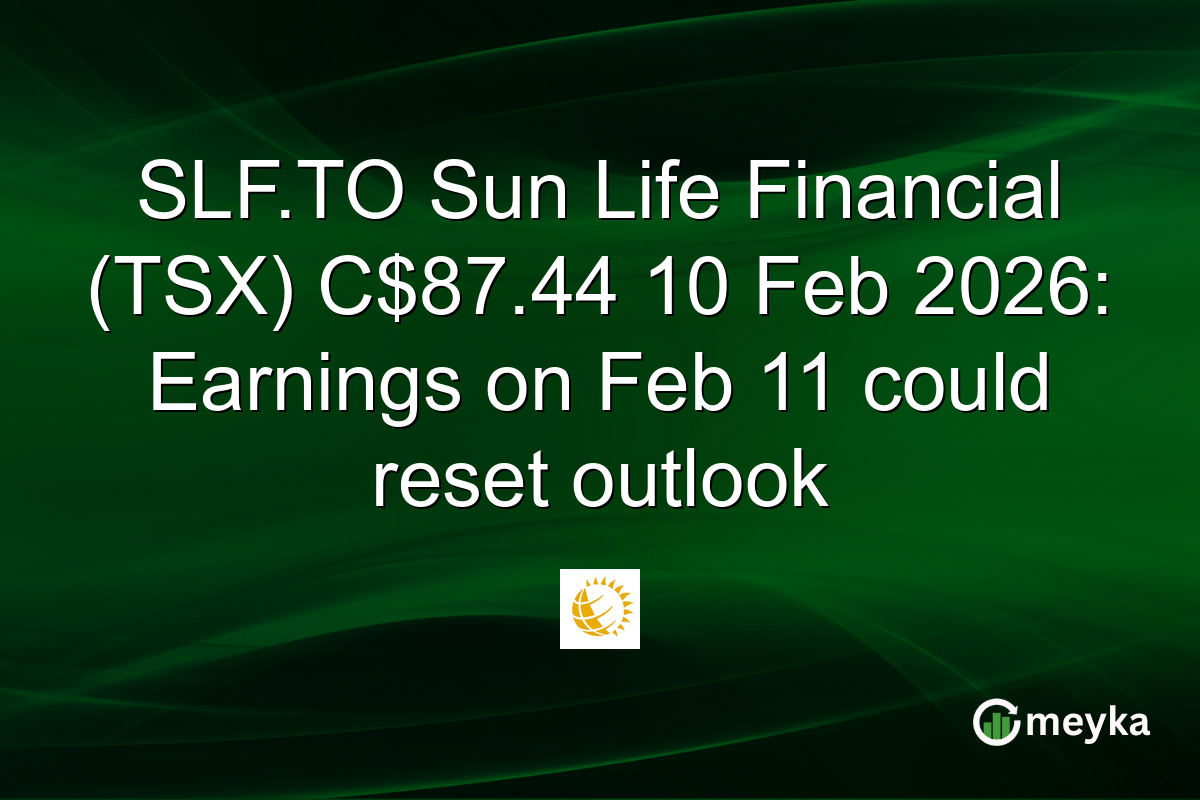 SLF.TO Sun Life Financial (TSX) C$87.44 10 Feb 2026: Earnings on Feb 11 could reset outlook

meyka